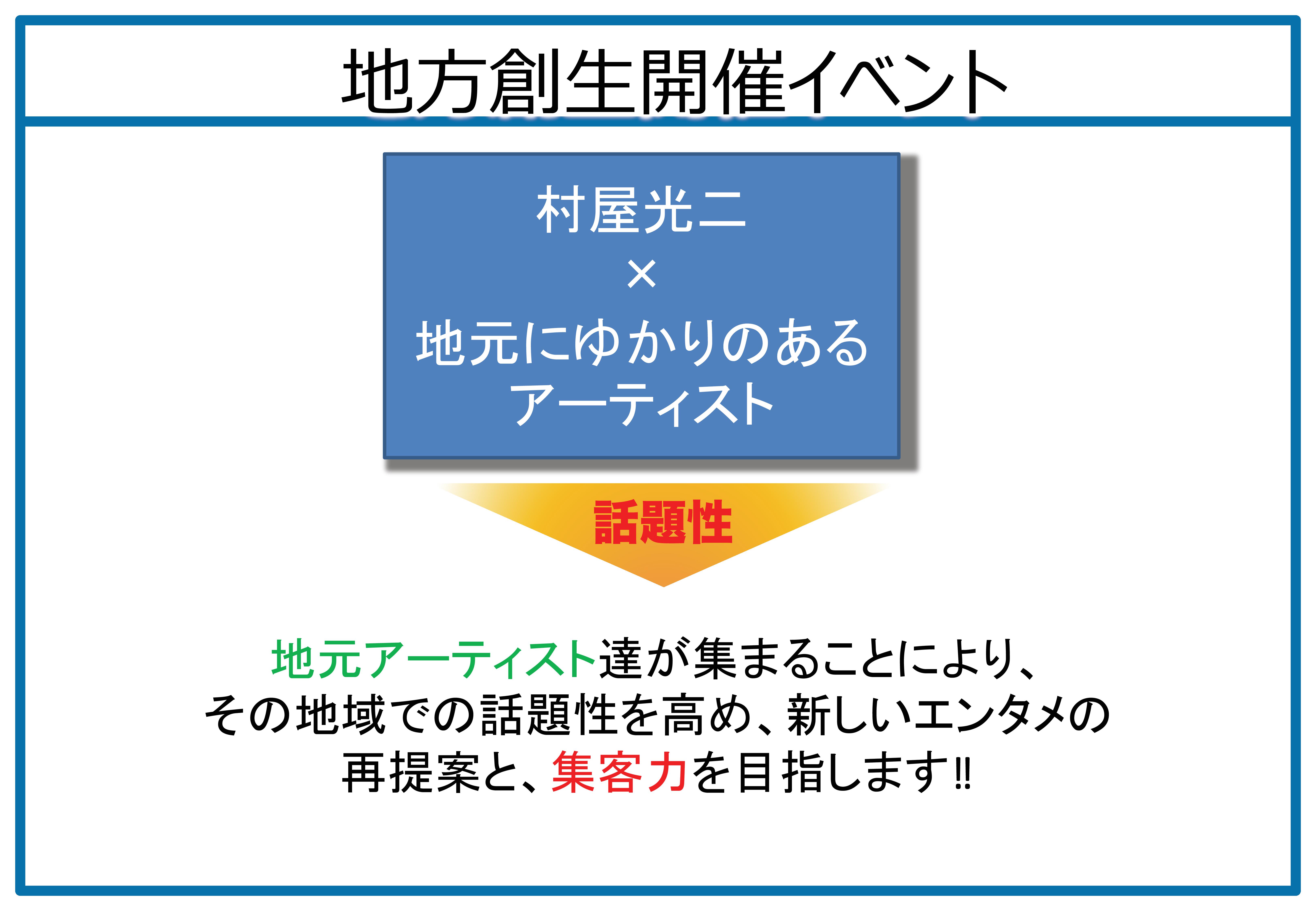 地方創生開催イベント

村屋光二
×
地元にゆかりのある
アーティスト

話題性

地元アーティスト達が集まることにより、
その地域での話題性を高め、新しいエンタメの
再提案と、集客力を目指します‼